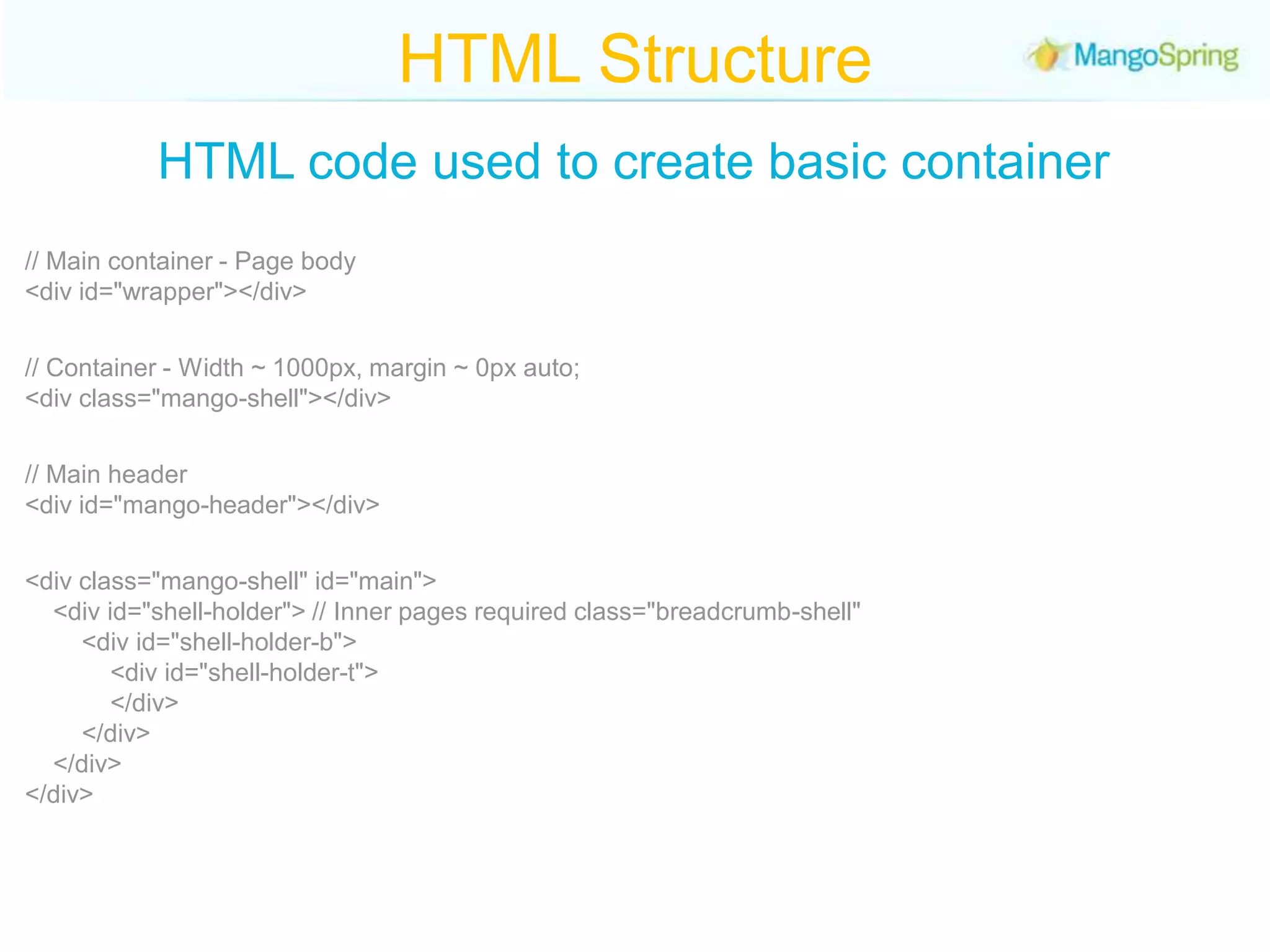 HTML Structure

MangoSpring

HTML code used to create basic container

// Main container - Page body
<div id="wrapper"></div>

// Container - Width ~ 1000px, margin ~ 0px auto;
<div class="mango-shell"></div>

// Main header
<div id="mango-header"></div>

<div class="mango-shell" id="main">
<div id="shell-holder"> // Inner pages required class="breadcrumb-shell"
<div id="shell-holder-b">
<div id="shell-holder-t">
</div>
</div>
</div>
</div>